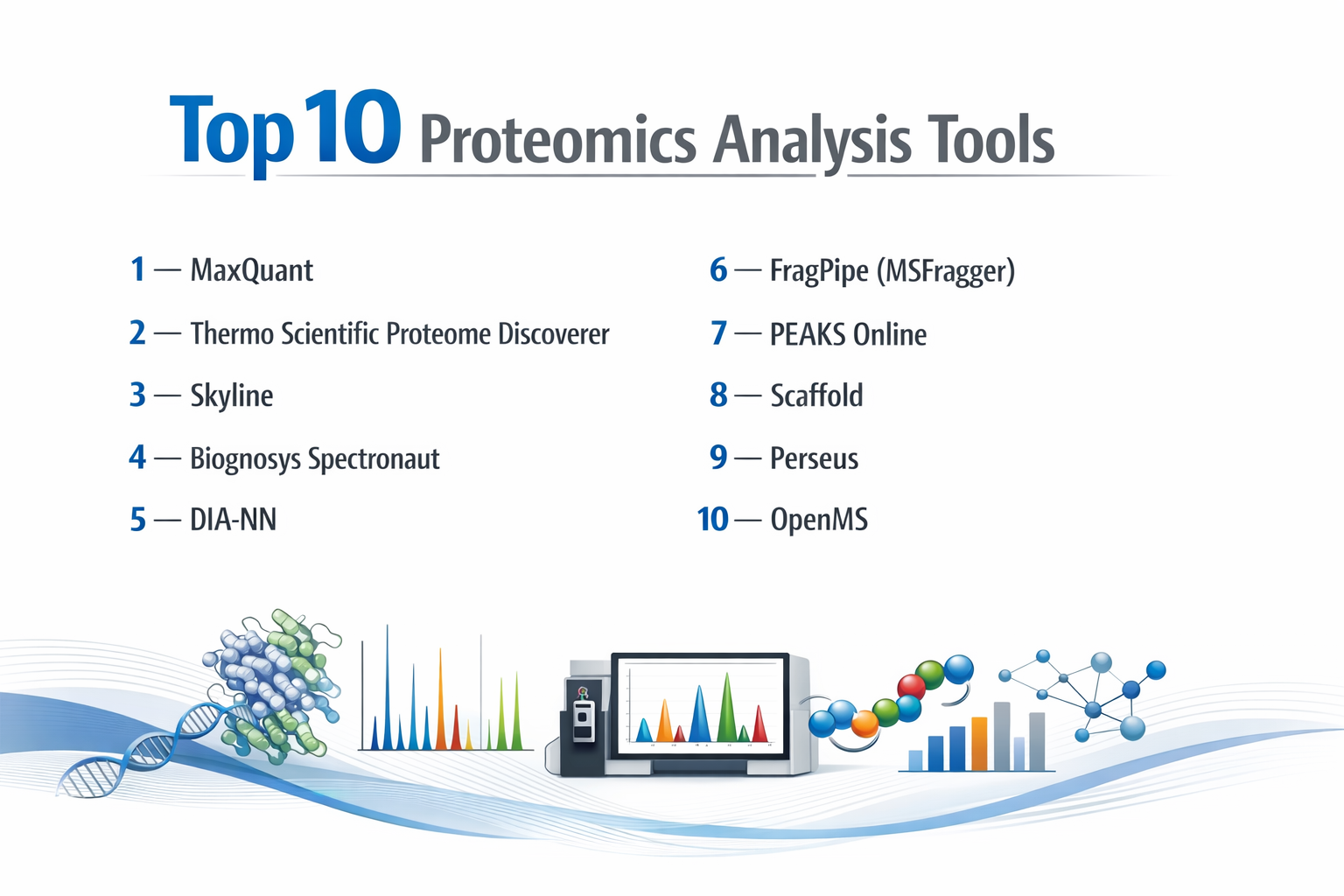 Top 10 Proteomics Analysis Tools

1 — MaxQuant

2 — Thermo Scientific Proteome Discoverer

3 — Skyline

4 — Biognosys Spectronaut

5 — DIA-NN

6 — FragPipe (MSFragger)

7 — PEAKS Online

8 — Scaffold

9 — Perseus

10 — OpenMS